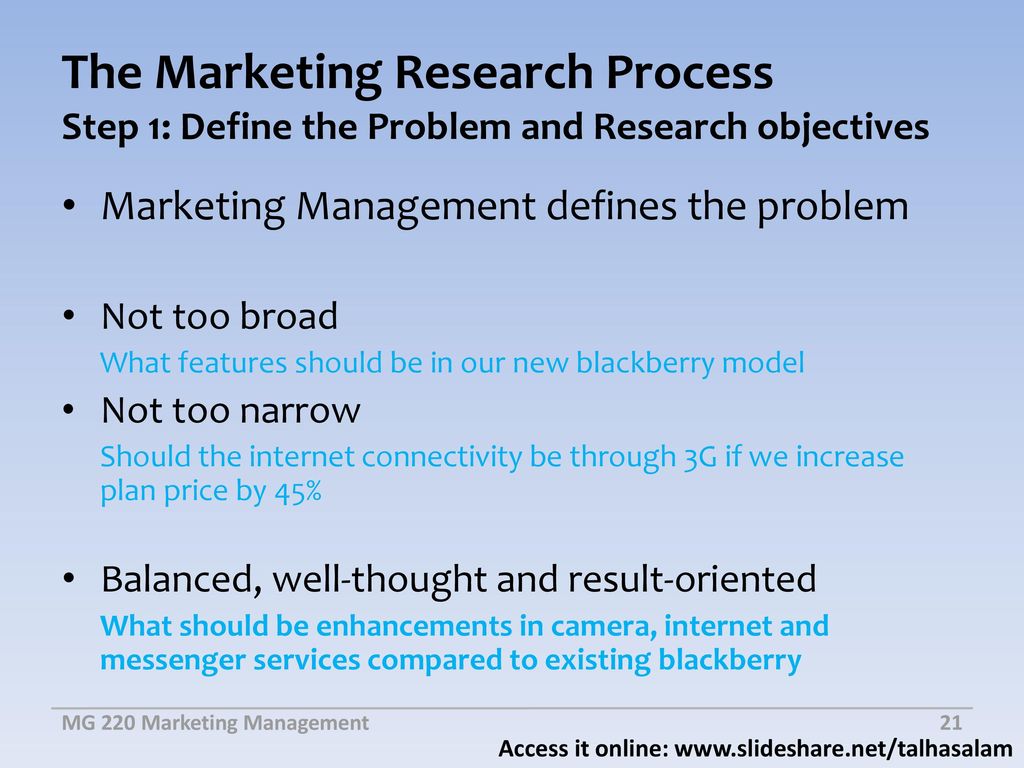 The Marketing Research Process
Step 1: Define the Problem and Research objectives

• Marketing Management defines the problem

• Not too broad
What features should be in our new blackberry model
• Not too narrow
Should the internet connectivity be through 3G if we increase plan price by 45%

• Balanced, well-thought and result-oriented
What should be enhancements in camera, internet and messenger services compared to existing blackberry

MG 220 Marketing Management
21
Access it online: www.slideshare.net/talhasalam